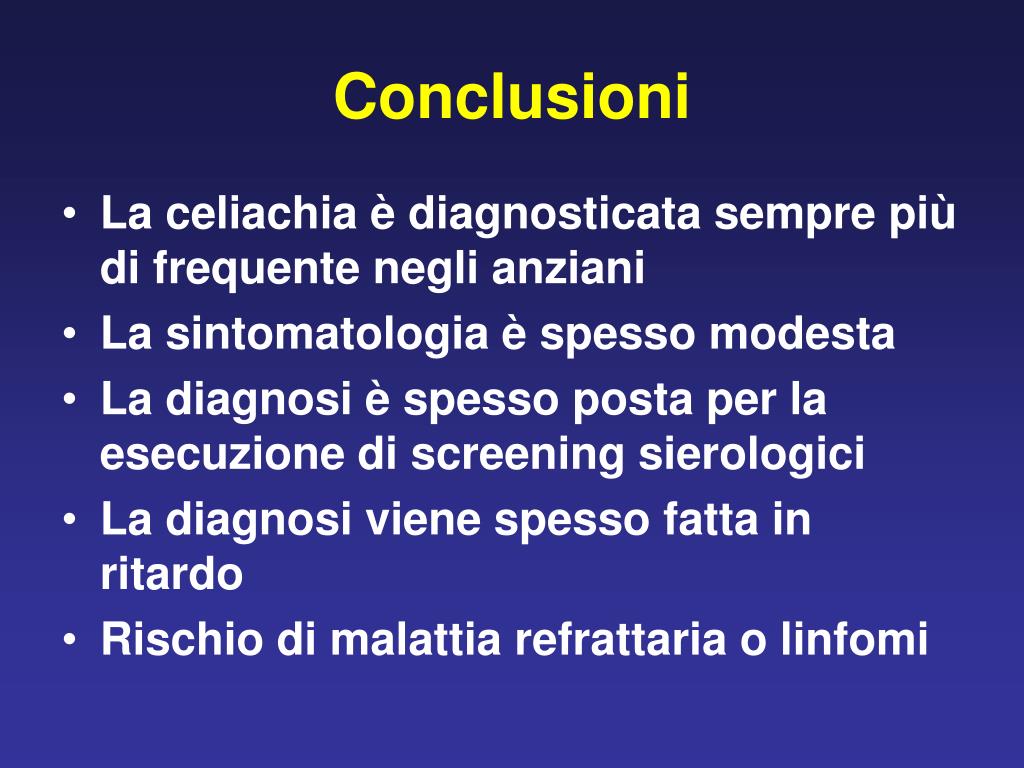 Conclusioni

• La celiachia è diagnosticata sempre più di frequente negli anziani
• La sintomatologia è spesso modesta
• La diagnosi è spesso posta per la esecuzione di screening sierologici
• La diagnosi viene spesso fatta in ritardo
• Rischio di malattia refrattaria o linfomi